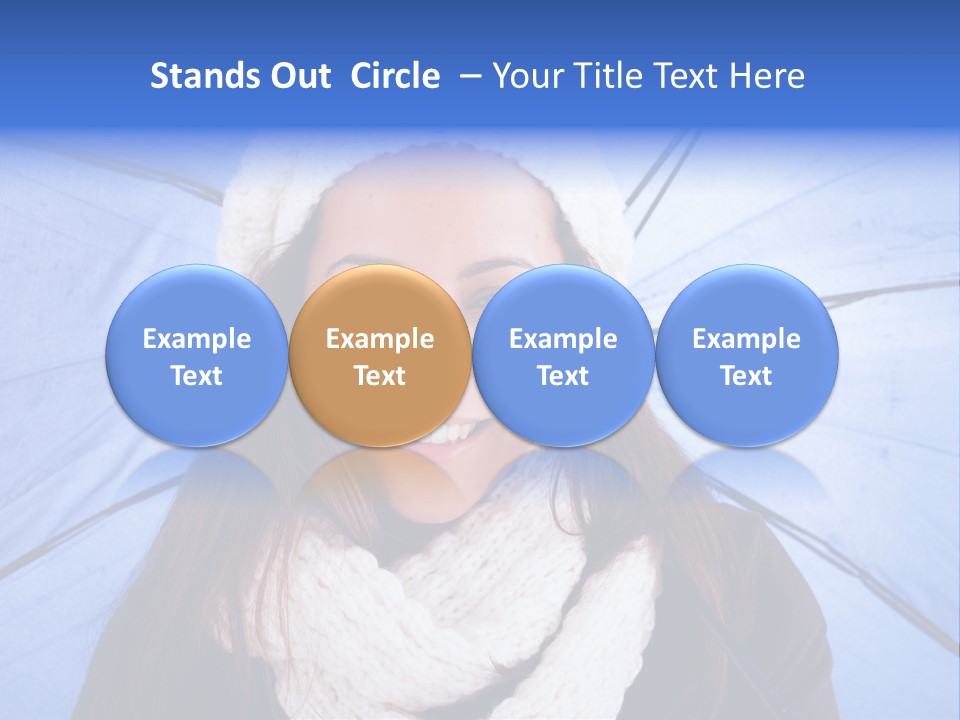 Stands Out Circle – Your Title Text Here

Example Text

Example Text

Example Text

Example Text